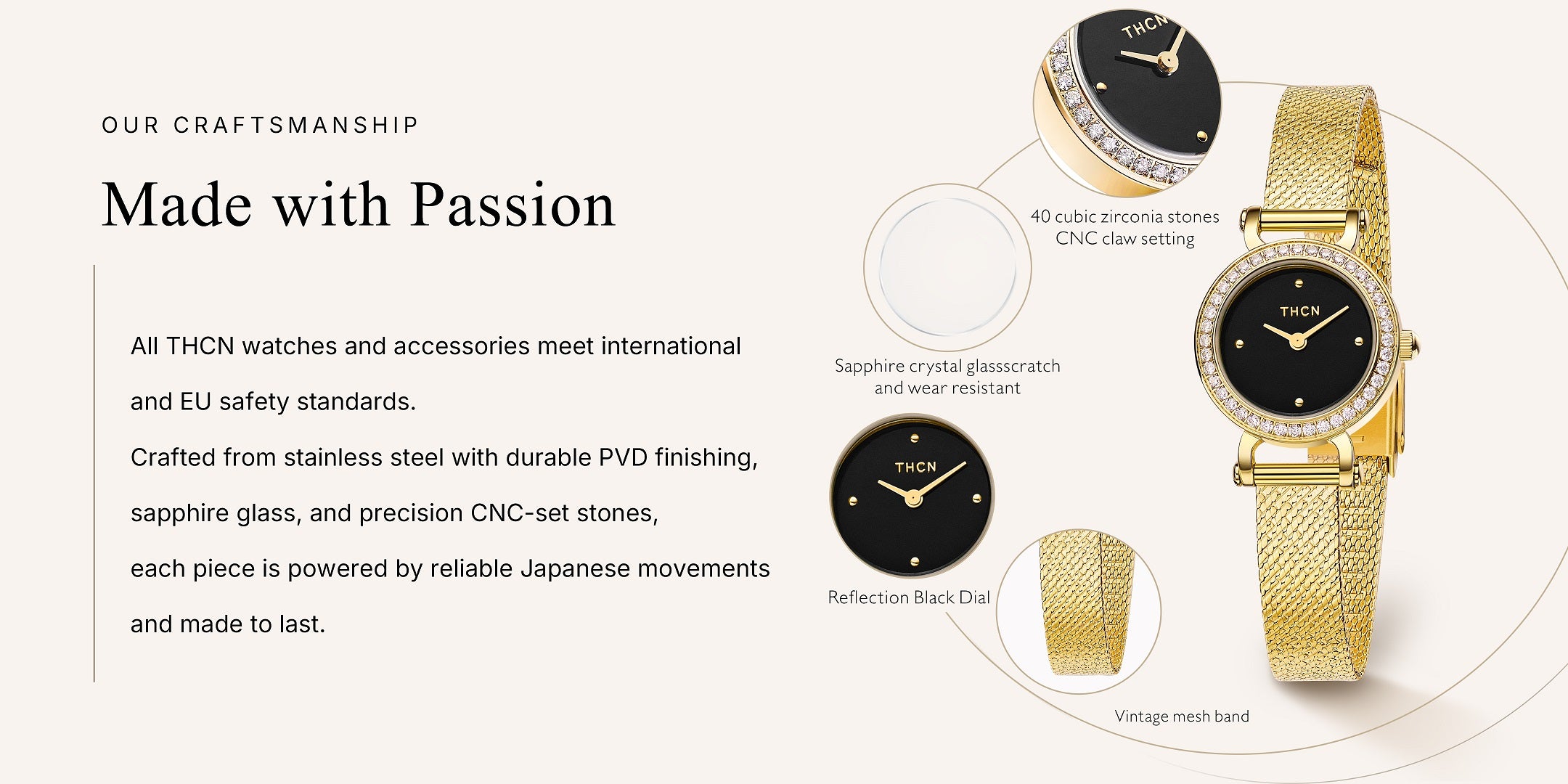 OUR CRAFTSMANSHIP

Made with Passion

All THCN watches and accessories meet international and EU safety standards.

Crafted from stainless steel with durable PVD finishing, sapphire glass, and precision CNC-set stones, each piece is powered by reliable Japanese movements and made to last.

THCN

40 cubic zirconia stones
CNC claw setting

Sapphire crystal glassscratch
and wear resistant

THCN

THCN

Reflection Black Dial

Vintage mesh band